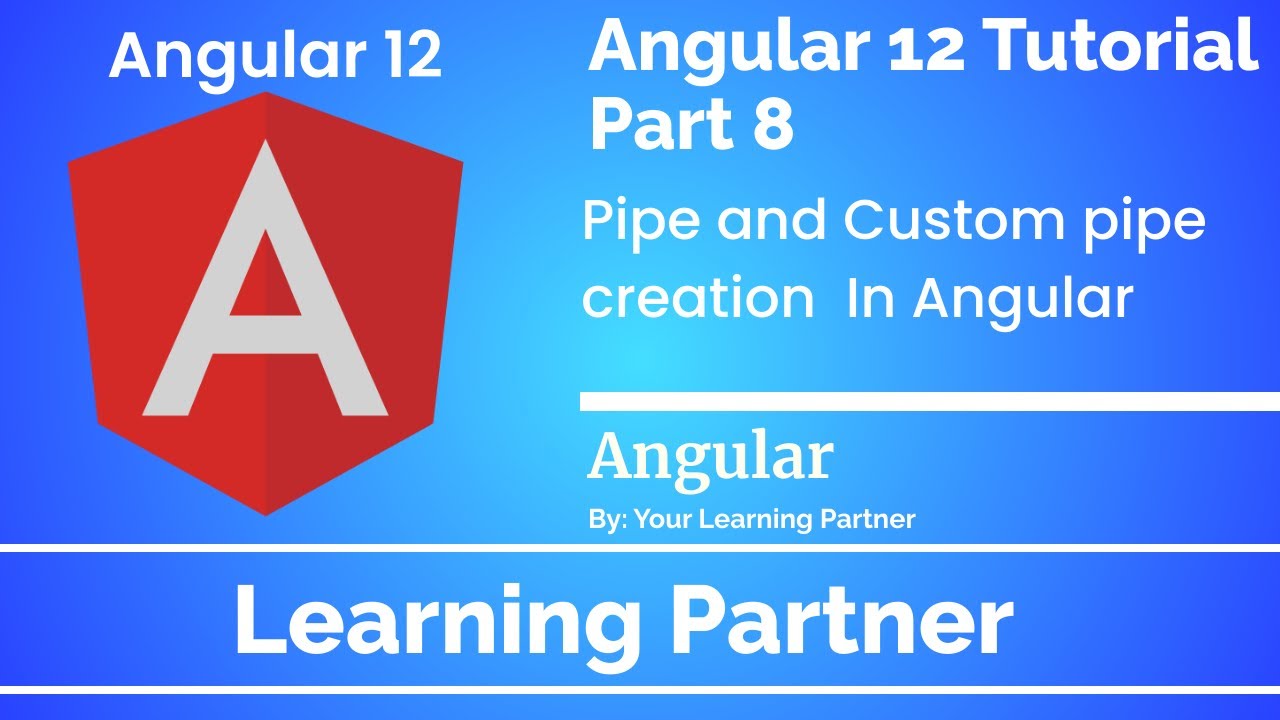 Angular 12

A

Angular 12 Tutorial Part 8

Pipe and Custom pipe creation In Angular

Angular

By: Your Learning Partner

Learning Partner